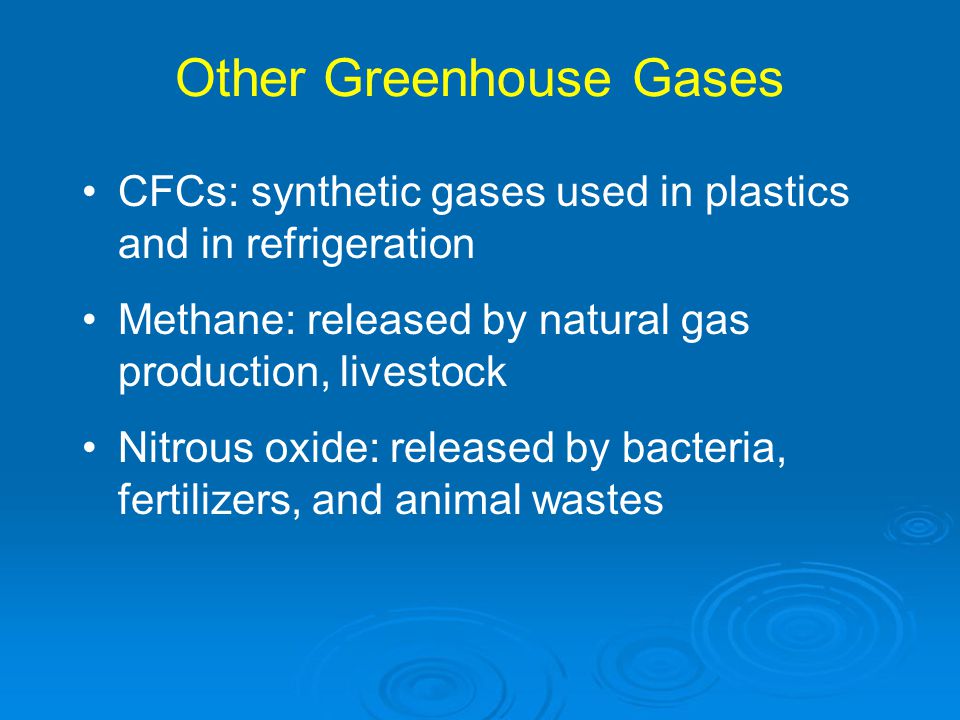 Other Greenhouse Gases

• CFCs: synthetic gases used in plastics and in refrigeration

• Methane: released by natural gas production, livestock

• Nitrous oxide: released by bacteria, fertilizers, and animal wastes